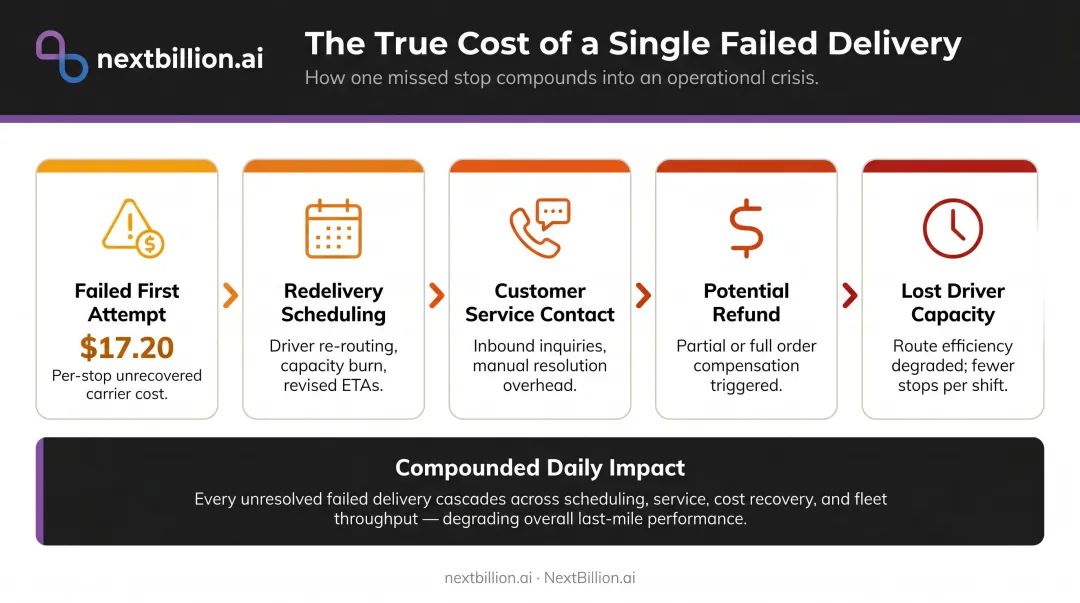 nextbillion.ai

The True Cost of a Single Failed Delivery

How one missed stop compounds into an operational crisis.

Failed First Attempt
$17.20
Per-stop unrecovered carrier cost.

Redelivery Scheduling
Driver re-routing, capacity burn, revised ETAs.

Customer Service Contact
Inbound inquiries, manual resolution overhead.

Potential Refund
Partial or full order compensation triggered.

Lost Driver Capacity
Route efficiency degraded; fewer stops per shift.

Compounded Daily Impact
Every unresolved failed delivery cascades across scheduling, service, cost recovery, and fleet throughput — degrading overall last-mile performance.

nextbillion.ai · NextBillion.ai